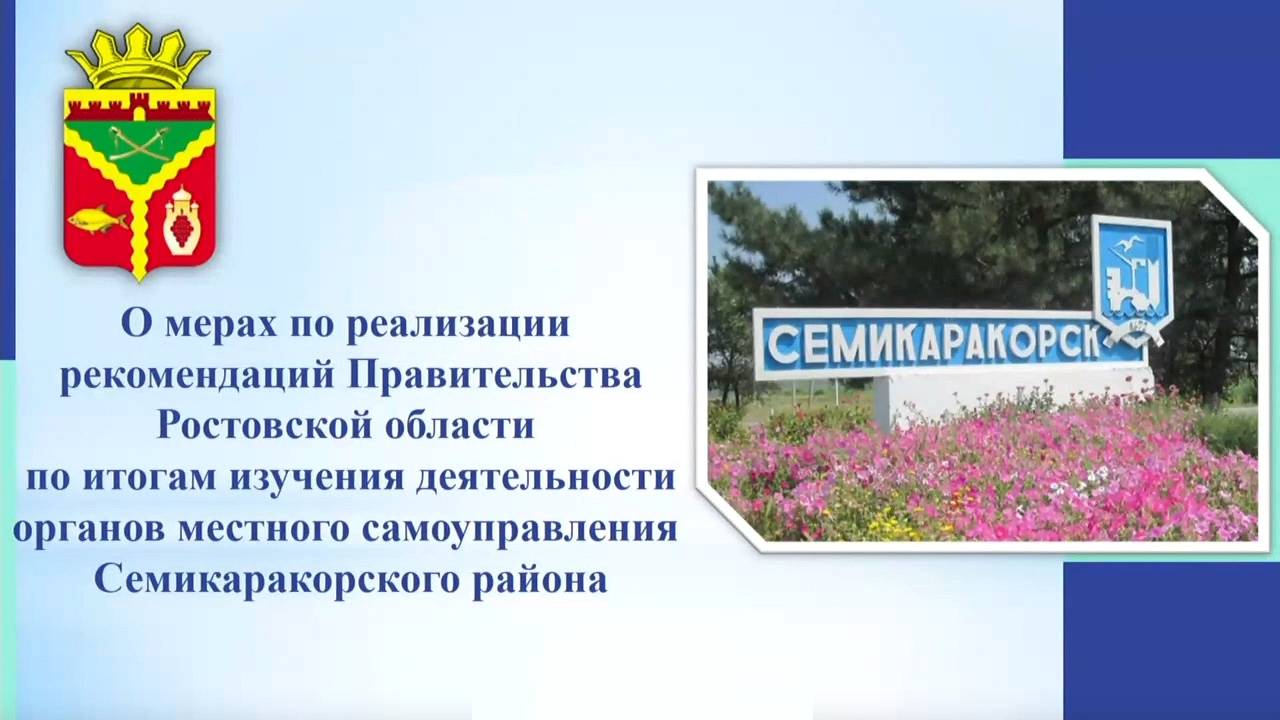 О мерах по реализации рекомендаций Правительства Ростовской области по итогам изучения деятельности органов местного самоуправления Семикаракорского района

СЕМИКАРАКОРСК